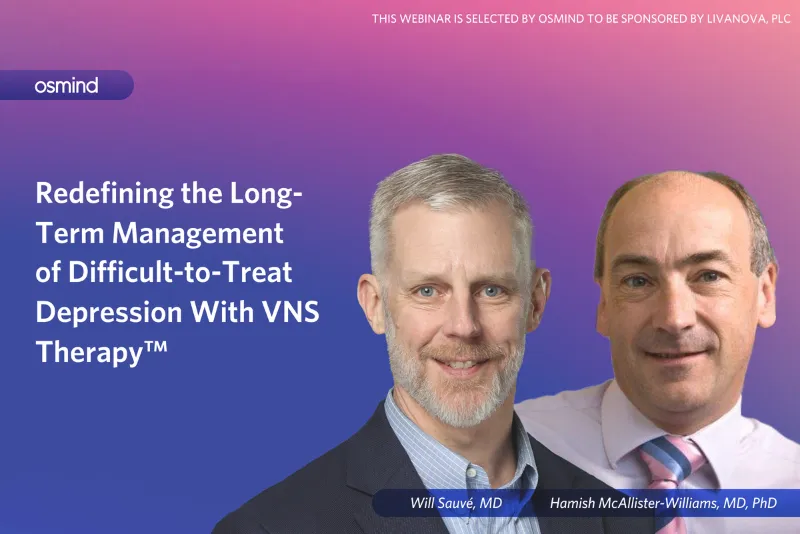 THIS WEBINAR IS SELECTED BY OSMIND TO BE SPONSORED BY LIVANOVA, PLC

osmind

Redefining the Long-Term Management of Difficult-to-Treat Depression With VNS Therapy™

Will Sauvé, MD

Hamish McAllister-Williams, MD, PhD